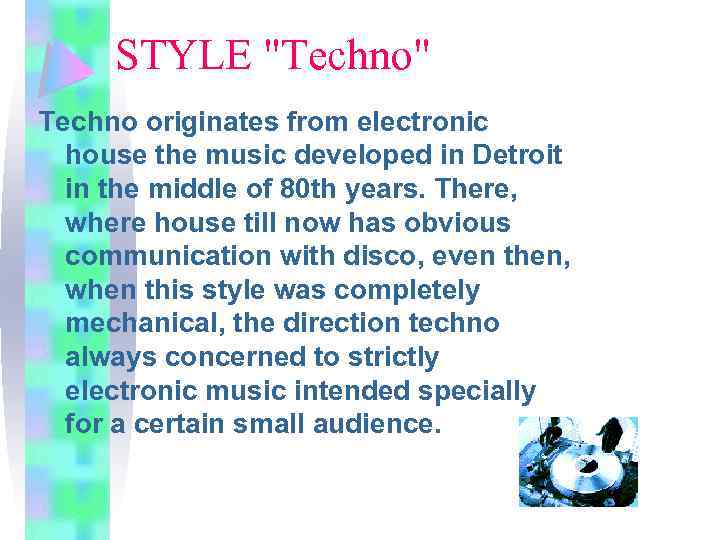 STYLE "Techno"

Techno originates from electronic house the music developed in Detroit in the middle of 80th years. There, where house till now has obvious communication with disco, even then, when this style was completely mechanical, the direction techno always concerned to strictly electronic music intended specially for a certain small audience.